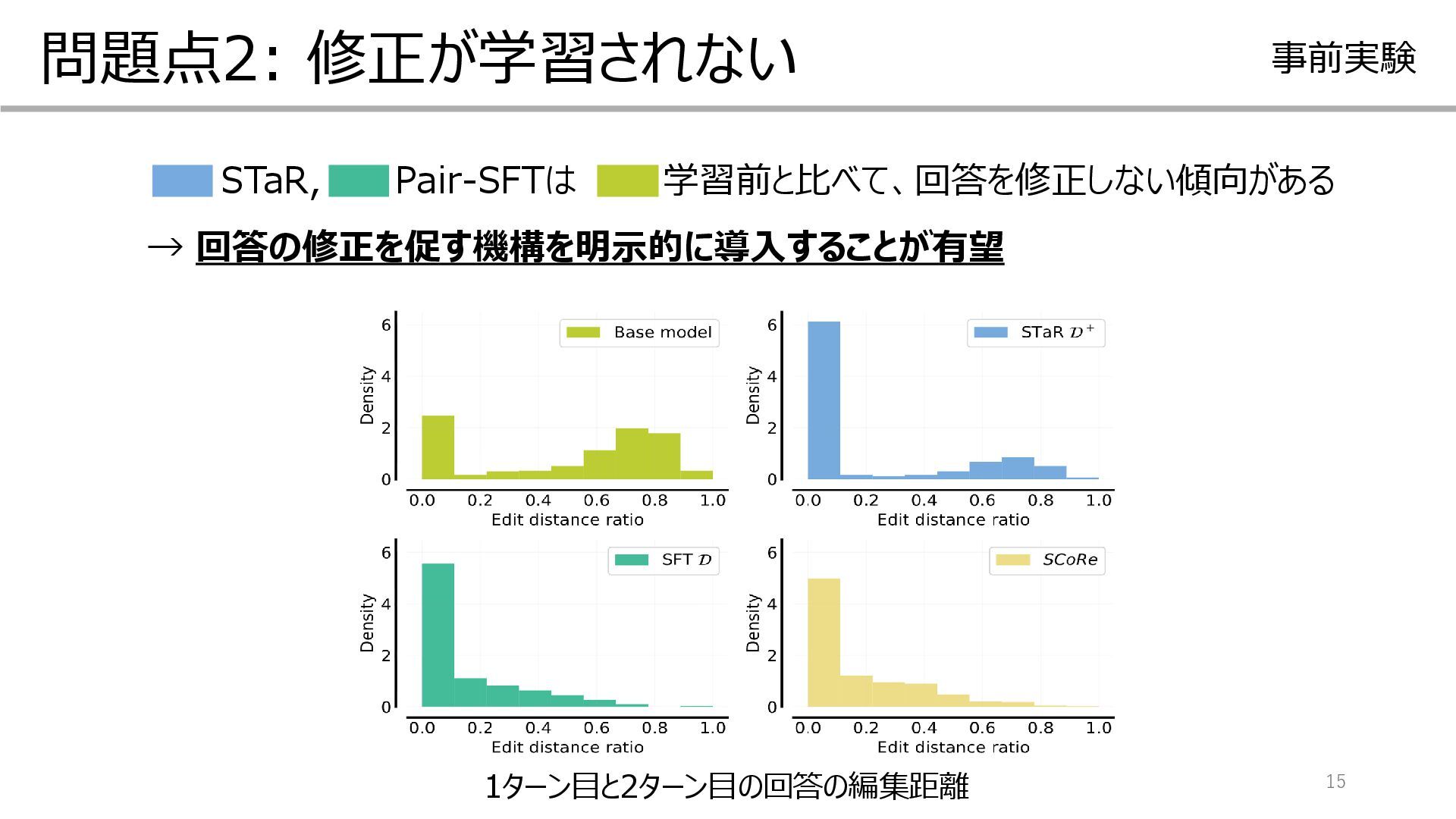 問題点2: 修正が学習されない

事前実験

STaR, Pair-SFTは 学習前と比べて、回答を修正しない傾向がある

→ 回答の修正を促す機構を明示的に導入することが有望

Base model
Density
6
4
2
0
0.0 0.2 0.4 0.6 0.8 1.0
Edit distance ratio

STaR $\mathcal{D}^+$
Density
6
4
2
0
0.0 0.2 0.4 0.6 0.8 1.0
Edit distance ratio

SFT $\mathcal{D}$
Density
6
4
2
0
0.0 0.2 0.4 0.6 0.8 1.0
Edit distance ratio

SCoRe
Density
6
4
2
0
0.0 0.2 0.4 0.6 0.8 1.0
Edit distance ratio

1ターン目と2ターン目の回答の編集距離

15